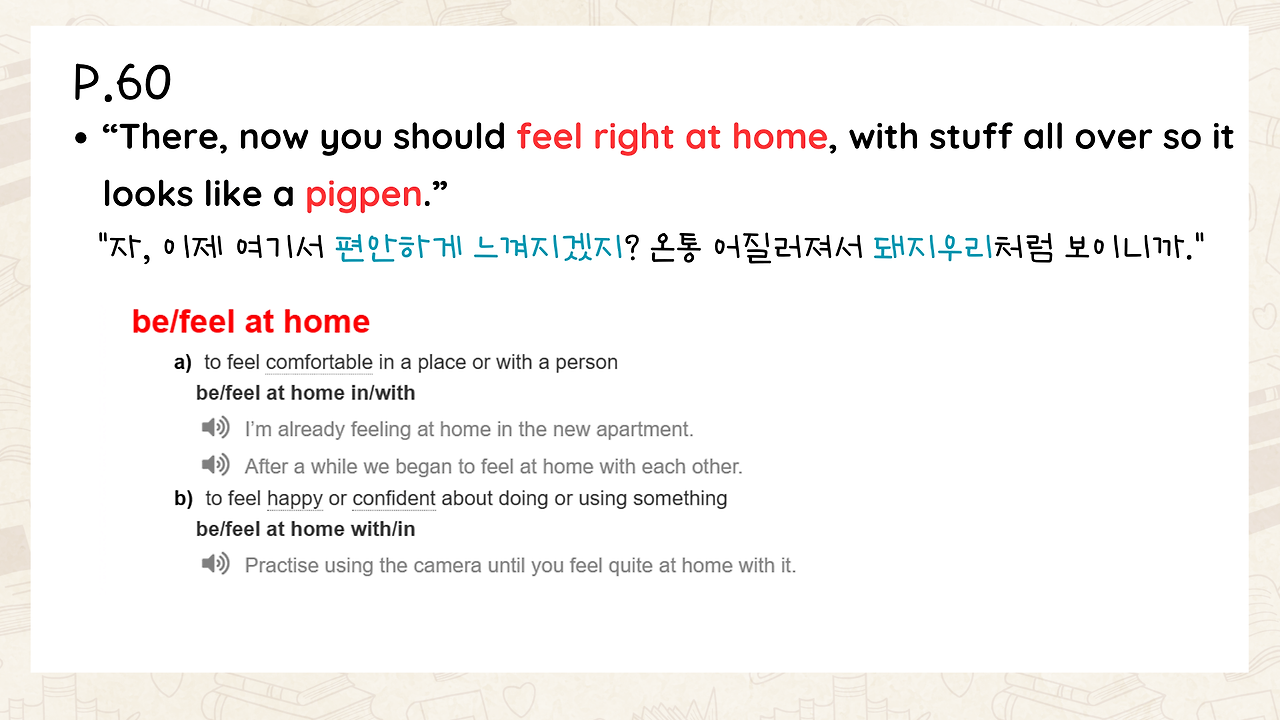 P.60

• “There, now you should feel right at home, with stuff all over so it looks like a pigpen.”

"자, 이제 여기서 편안하게 느껴지겠지? 온통 어질러져서 돼지우리처럼 보이니까."

be/feel at home

a) to feel comfortable in a place or with a person

be/feel at home in/with

I’m already feeling at home in the new apartment.

After a while we began to feel at home with each other.

b) to feel happy or confident about doing or using something

be/feel at home with/in

Practise using the camera until you feel quite at home with it.